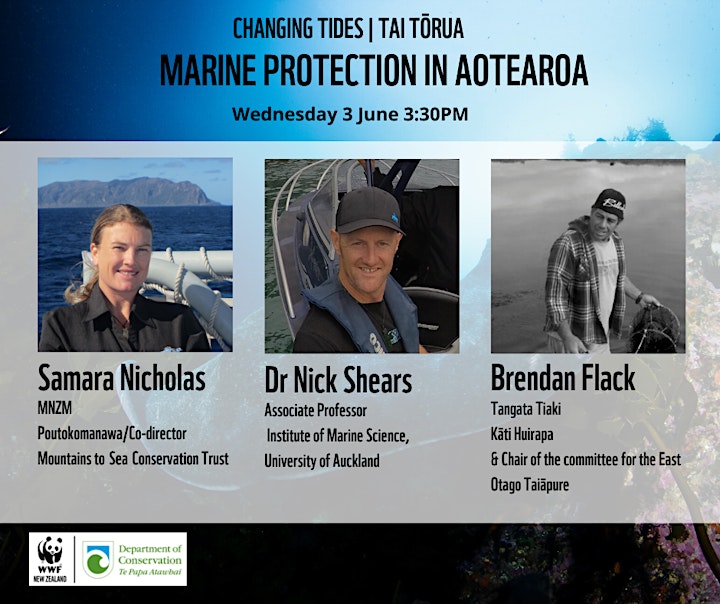 CHANGING TIDES | TAI TŌRUA
MARINE PROTECTION IN AOTEAROA
Wednesday 3 June 3:30PM

Samara Nicholas
MNZM
Poutokomanawa/Co-director
Mountains to Sea Conservation Trust

Dr Nick Shears
Associate Professor
Institute of Marine Science,
University of Auckland

Brendan Flack
Tangata Tiaki
Kāti Huirapa
& Chair of the committee for the East Otago Taiāpure

WWF
NEW ZEALAND

Department of Conservation
Te Papa Atawbai